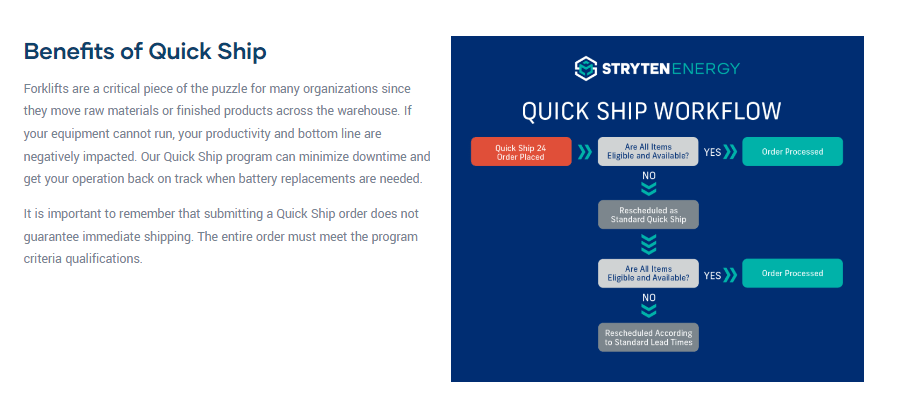 Benefits of Quick Ship

Forklifts are a critical piece of the puzzle for many organizations since they move raw materials or finished products across the warehouse. If your equipment cannot run, your productivity and bottom line are negatively impacted. Our Quick Ship program can minimize downtime and get your operation back on track when battery replacements are needed.

It is important to remember that submitting a Quick Ship order does not guarantee immediate shipping. The entire order must meet the program criteria qualifications.

STRYTEN ENERGY

QUICK SHIP WORKFLOW

Quick Ship 24 Order Placed

Are All Items Eligible and Available?

YES

Order Processed

NO

Rescheduled as Standard Quick Ship

Are All Items Eligible and Available?

YES

Order Processed

NO

Rescheduled According to Standard Lead Times